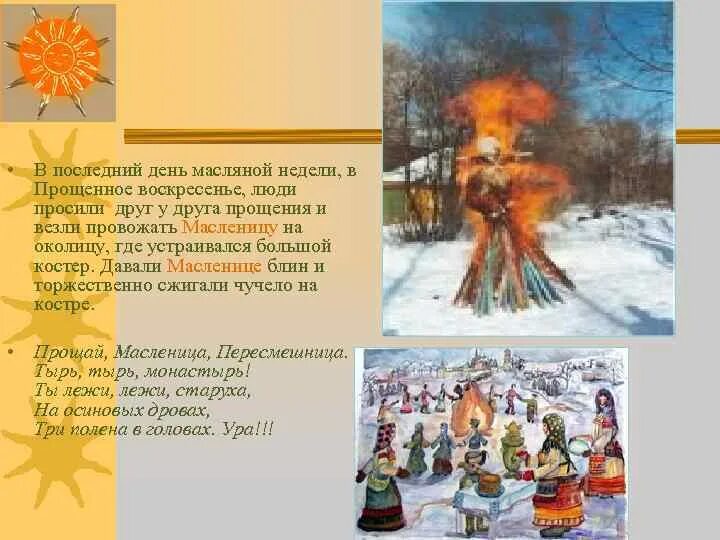 • В последний день масляной недели, в Прощенное воскресенье, люди просили друг у друга прощения и везли провожать Масленицу на околицу, где устраивался большой костер. Давали Масленице блин и торжественно сжигали чучело на костре.

• Прощай, Масленица, Пересмешница.
Тырь, тырь, монастырь!
Ты лежи, лежи, старуха,
На осиновых дровах,
Три полена в головах. Ура!!!